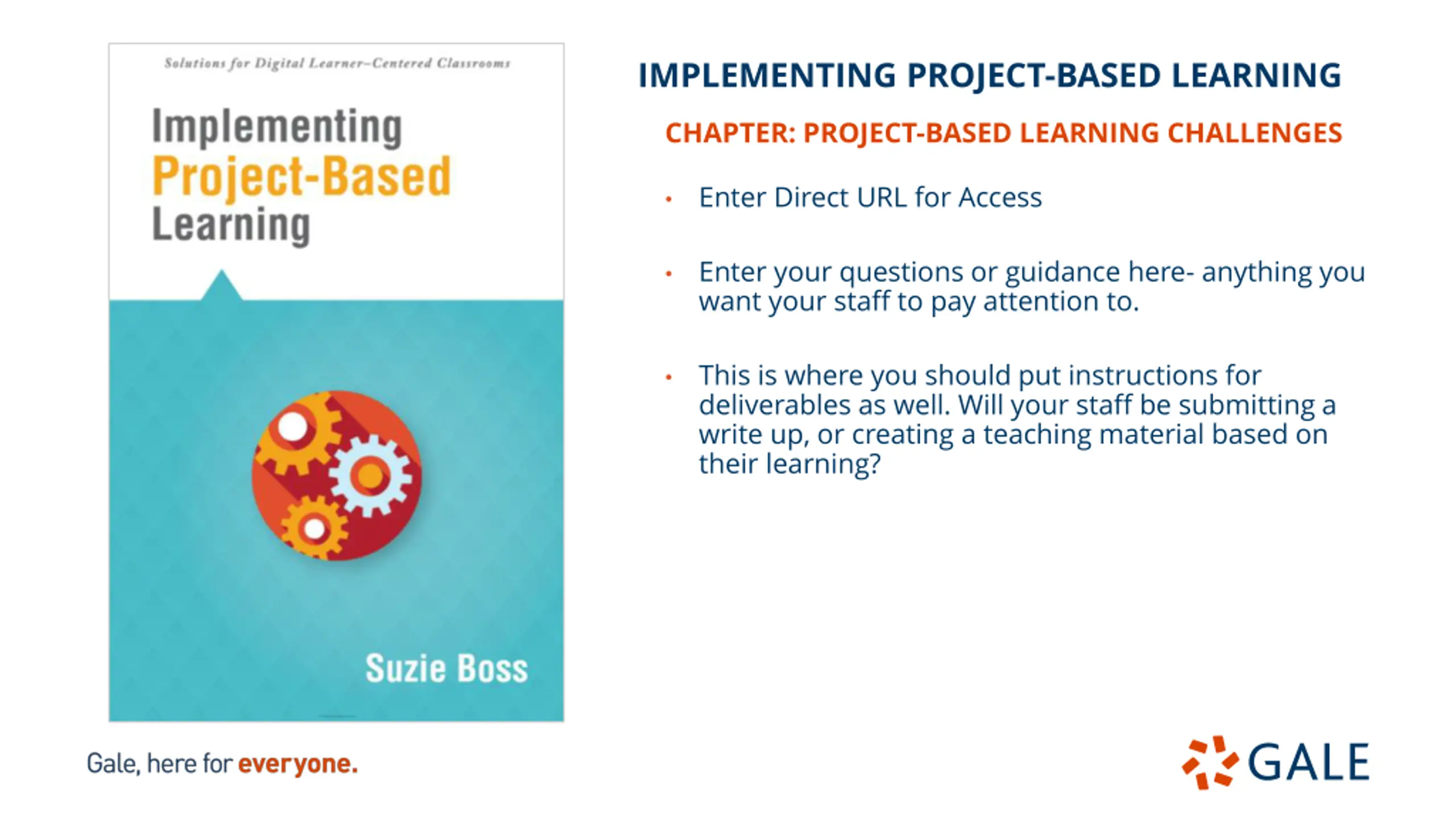 Solutions for Digital Learner–Centered Classrooms

Implementing Project-Based Learning

Suzie Boss

IMPLEMENTING PROJECT-BASED LEARNING

CHAPTER: PROJECT-BASED LEARNING CHALLENGES

• Enter Direct URL for Access

• Enter your questions or guidance here- anything you want your staff to pay attention to.

• This is where you should put instructions for deliverables as well. Will your staff be submitting a write up, or creating a teaching material based on their learning?

Gale, here for everyone.

GALE